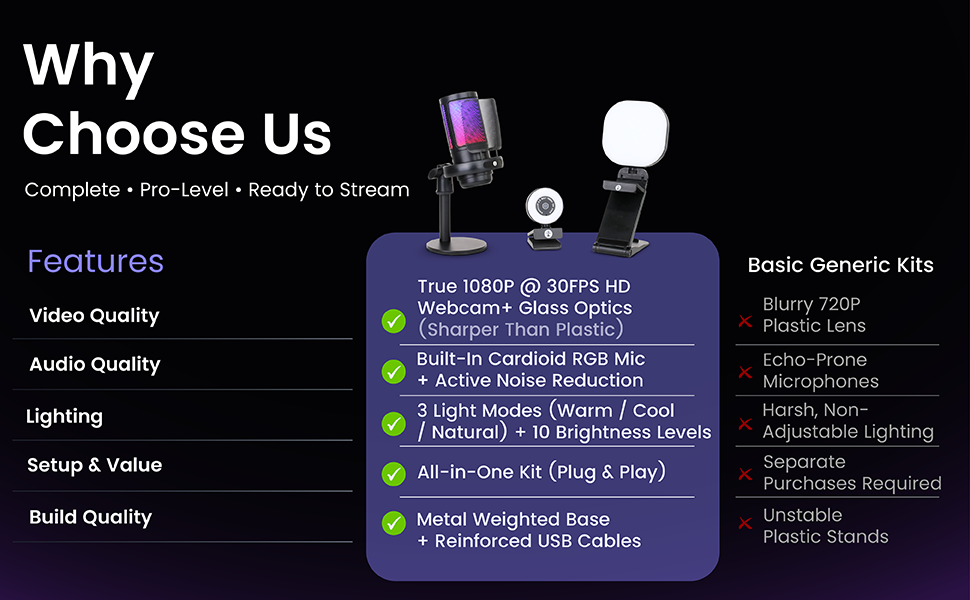 Why Choose Us

Complete • Pro-Level • Ready to Stream

| Features | | Basic Generic Kits |
|---|---|---|
| Video Quality | True 1080P @ 30FPS HD Webcam+ Glass Optics (Sharper Than Plastic) | Blurry 720P Plastic Lens |
| Audio Quality | Built-In Cardioid RGB Mic + Active Noise Reduction | Echo-Prone Microphones |
| Lighting | 3 Light Modes (Warm / Cool / Natural) + 10 Brightness Levels | Harsh, Non-Adjustable Lighting |
| Setup & Value | All-in-One Kit (Plug & Play) | Separate Purchases Required |
| Build Quality | Metal Weighted Base + Reinforced USB Cables | Unstable Plastic Stands |